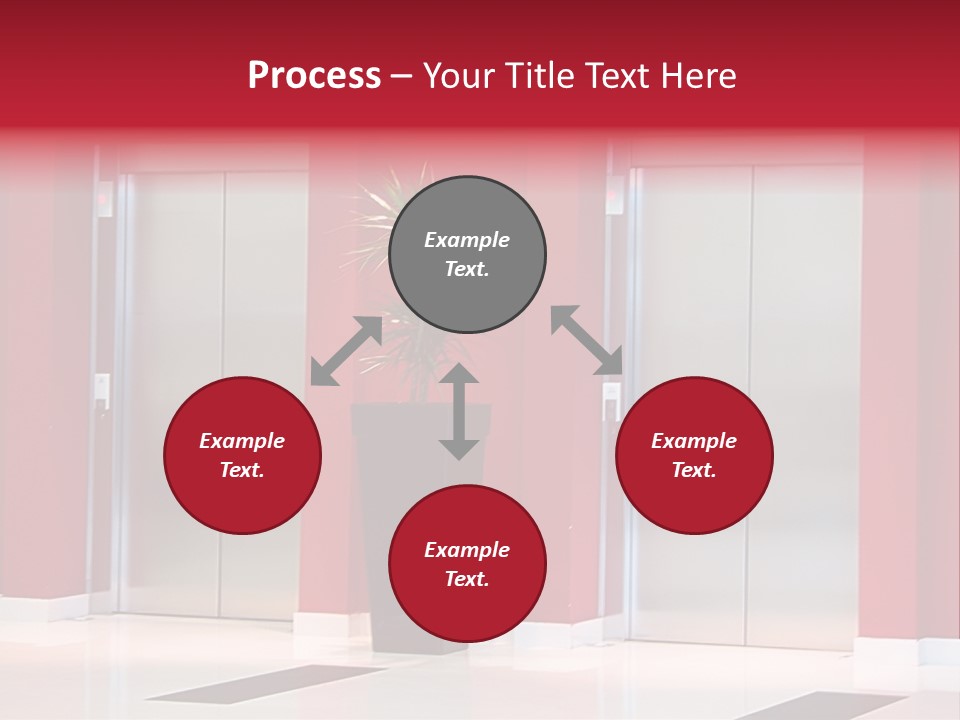 Process – Your Title Text Here

Example Text.

Example Text.

Example Text.

Example Text.